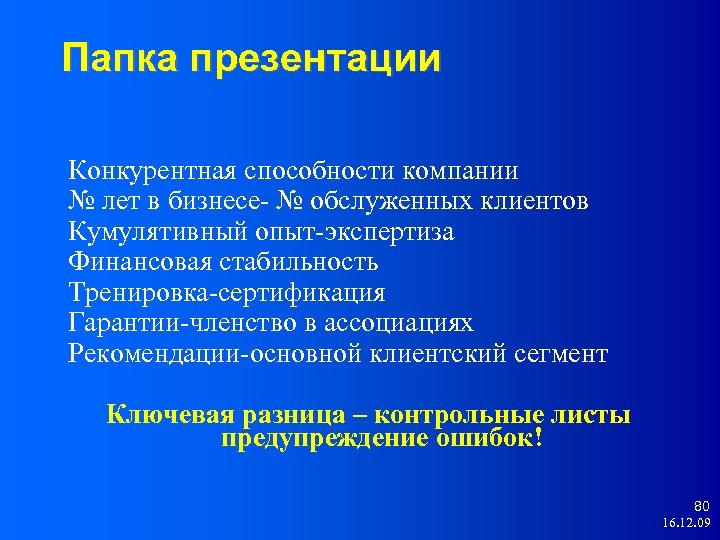 Папка презентации

Конкурентная способности компании
№ лет в бизнесе- № обслуженных клиентов
Кумулятивный опыт-экспертиза
Финансовая стабильность
Тренировка-сертификация
Гарантии-членство в ассоциациях
Рекомендации-основной клиентский сегмент

Ключевая разница – контрольные листы предупреждение ошибок!

80
16.12.09